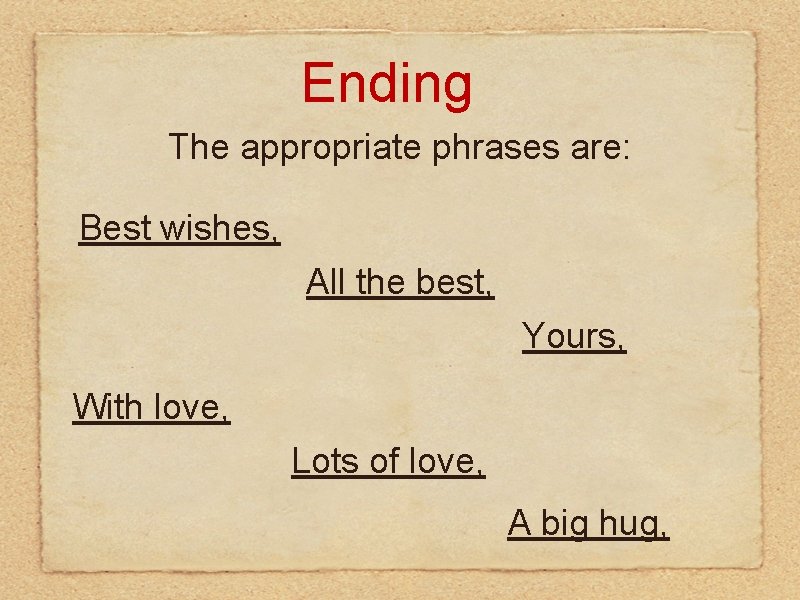 Ending

The appropriate phrases are:

Best wishes,

All the best,

Yours,

With love,

Lots of love,

A big hug,